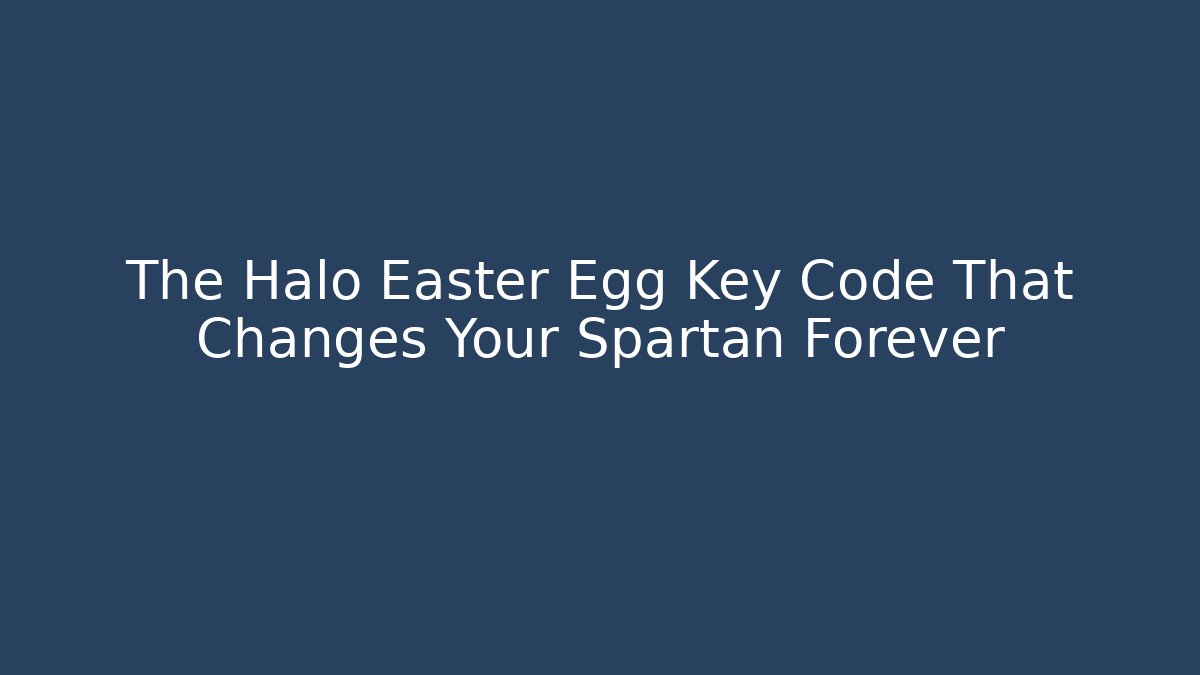 The Halo Easter Egg Key Code That Changes Your Spartan Forever